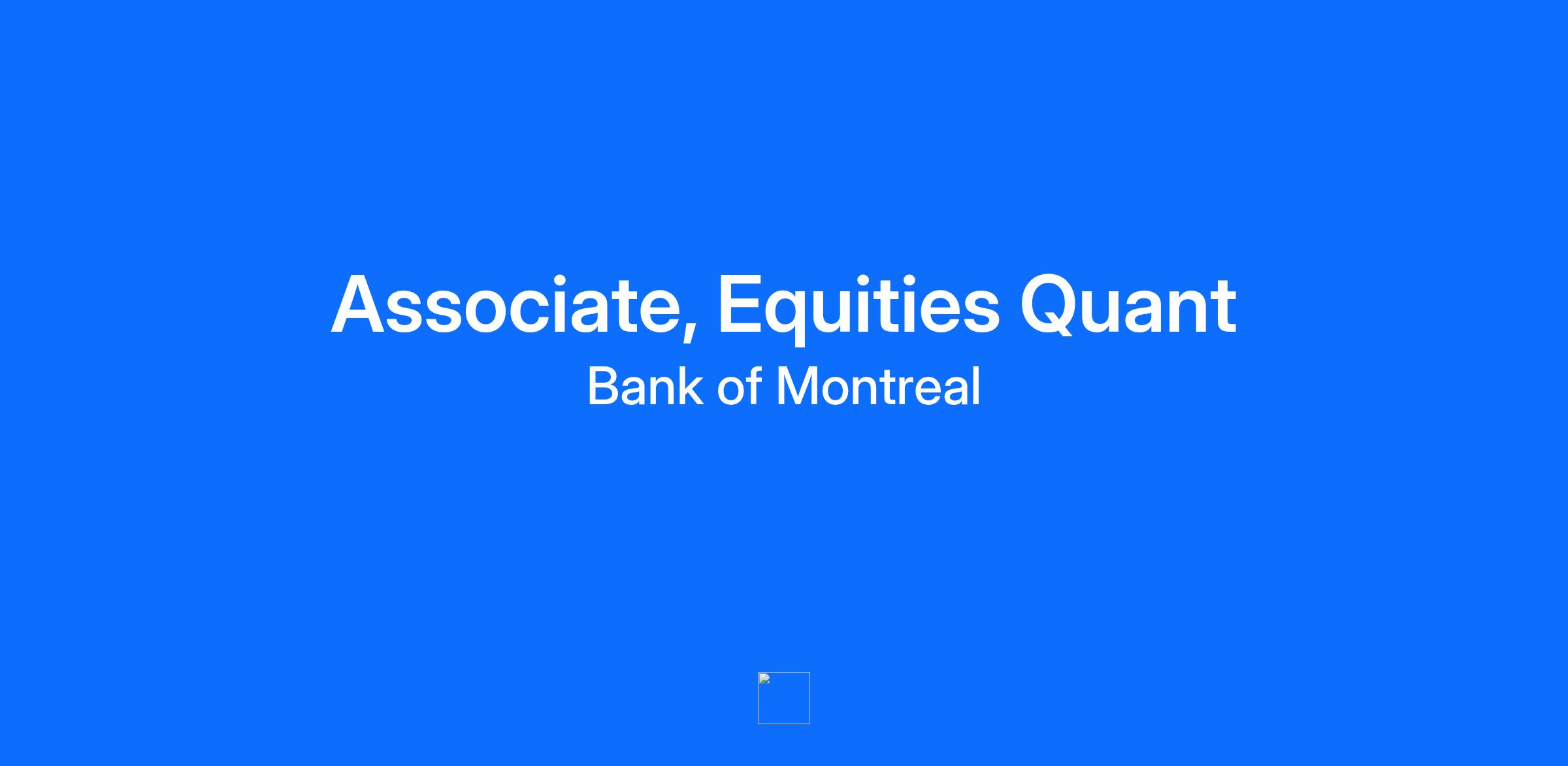 Associate, Equities Quant

Bank of Montreal